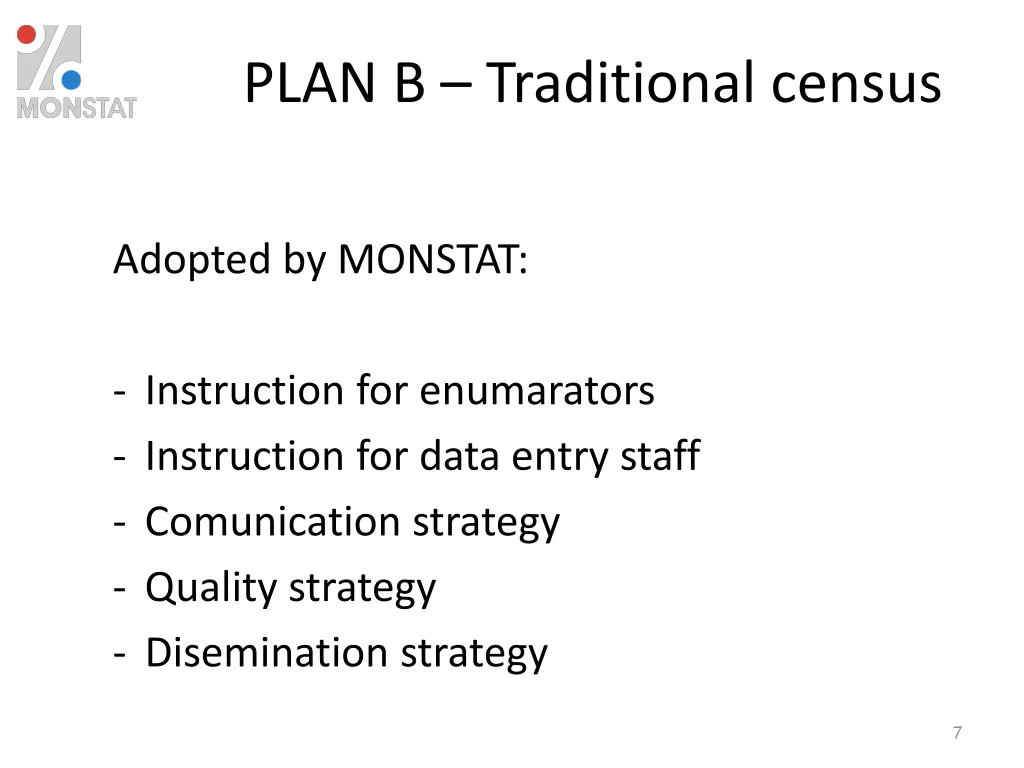 MONSTAT

PLAN B – Traditional census

Adopted by MONSTAT:

- Instruction for enumarators
- Instruction for data entry staff
- Comunication strategy
- Quality strategy
- Disemination strategy

7